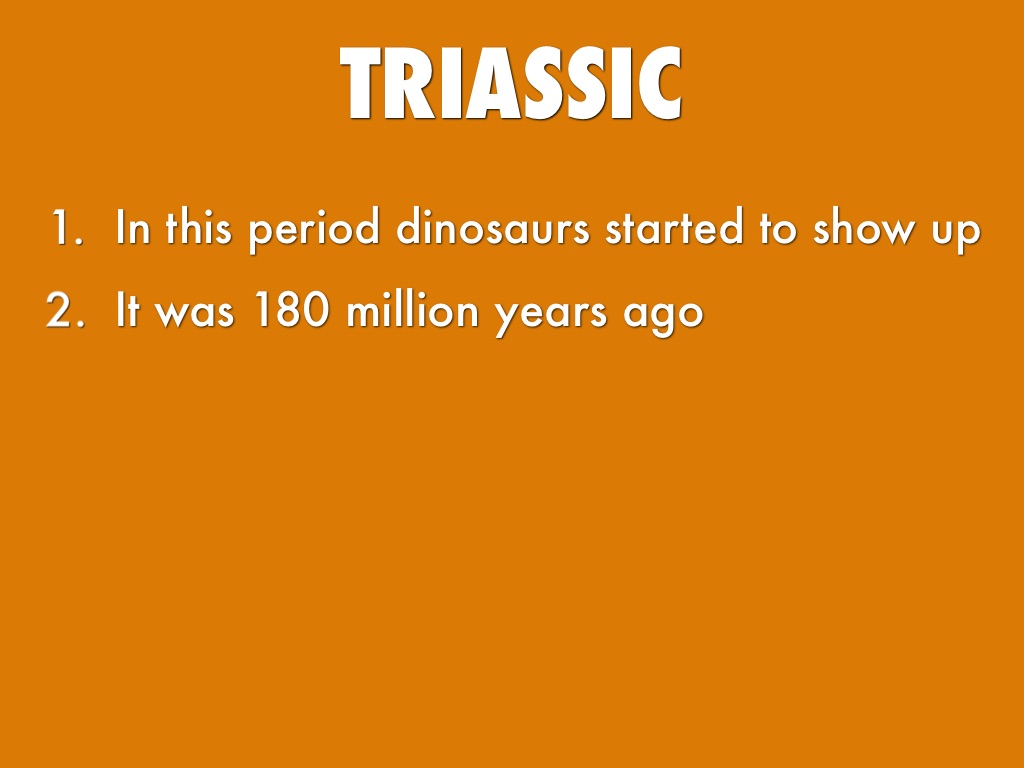 TRIASSIC

1. In this period dinosaurs started to show up
2. It was 180 million years ago